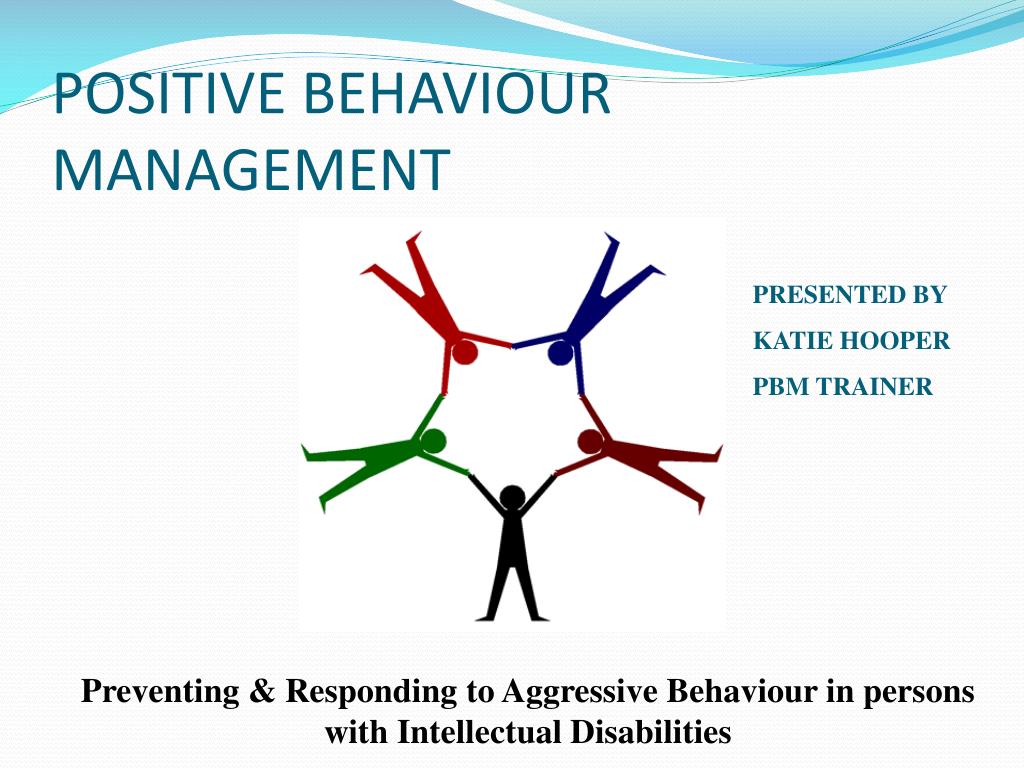 POSITIVE BEHAVIOUR MANAGEMENT

PRESENTED BY
KATIE HOOPER
PBM TRAINER

Preventing & Responding to Aggressive Behaviour in persons with Intellectual Disabilities